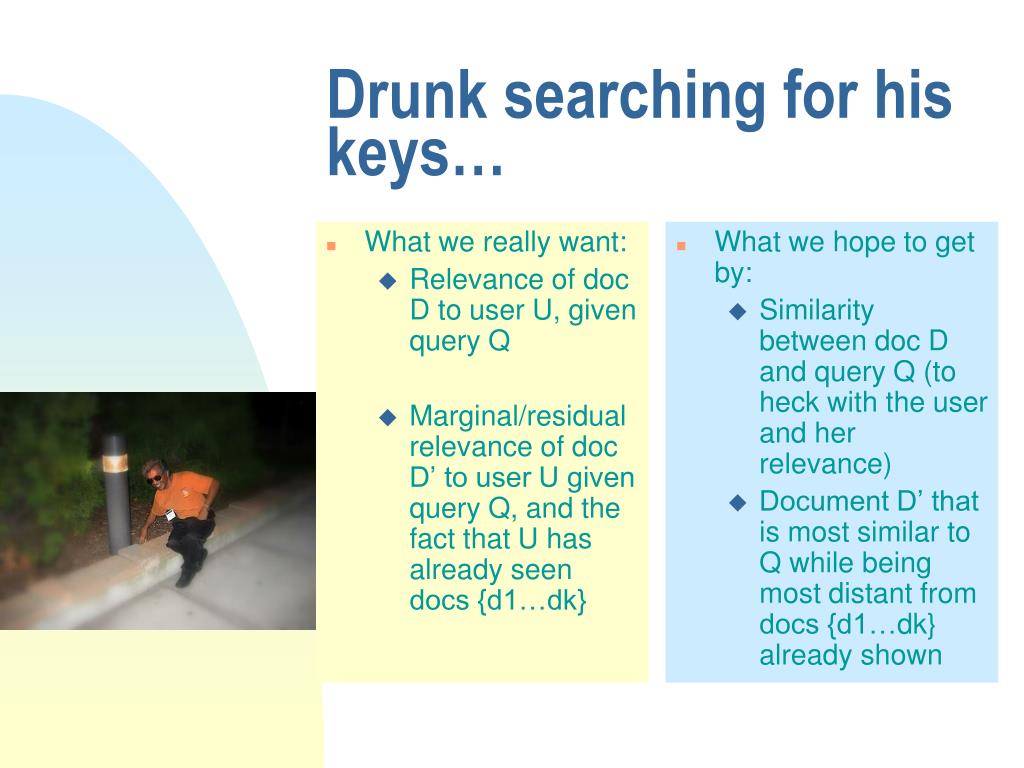 Drunk searching for his keys…

What we really want:
Relevance of doc D to user U, given query Q
Marginal/residual relevance of doc D’ to user U given query Q, and the fact that U has already seen docs {d1…dk}

What we hope to get by:
Similarity between doc D and query Q (to heck with the user and her relevance)
Document D’ that is most similar to Q while being most distant from docs {d1…dk} already shown